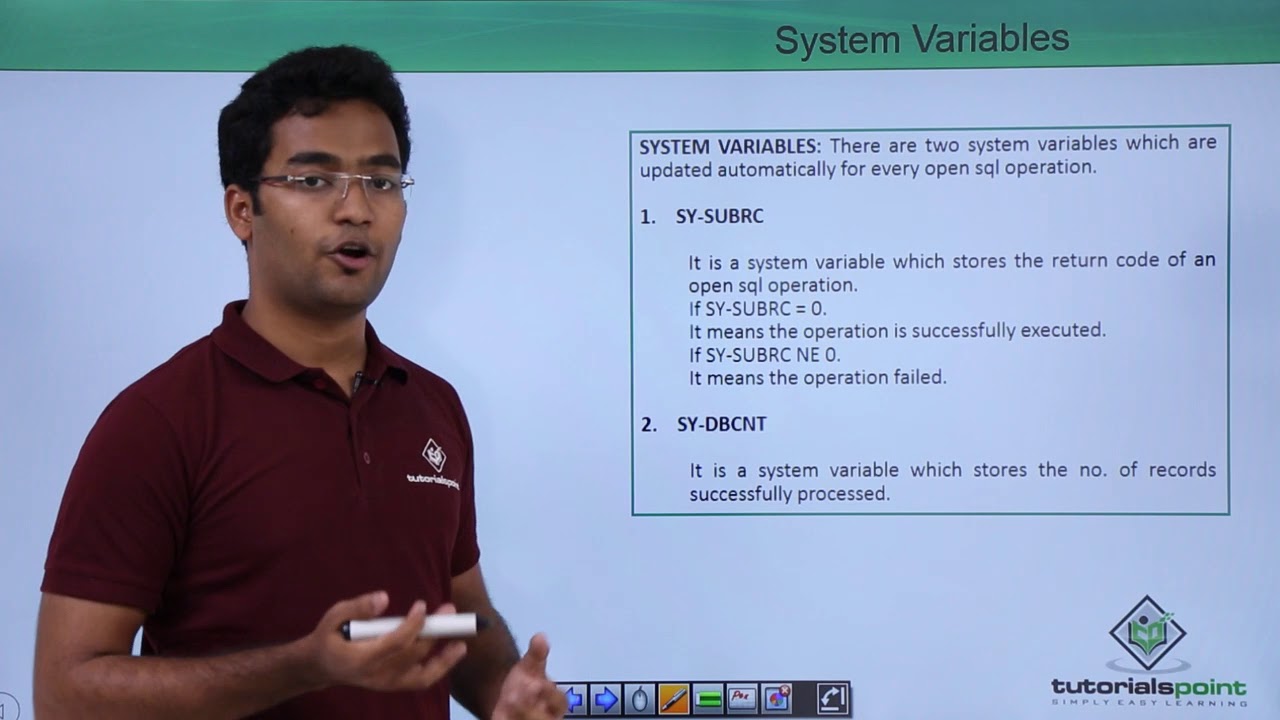 System Variables

SYSTEM VARIABLES: There are two system variables which are updated automatically for every open sql operation.

1. SY-SUBRC

It is a system variable which stores the return code of an open sql operation.
If SY-SUBRC = 0.
It means the operation is successfully executed.
If SY-SUBRC NE 0.
It means the operation failed.

2. SY-DBCNT

It is a system variable which stores the no. of records successfully processed.

tutorialspoint

tutorialspoint
SIMPLY EASY LEARNING